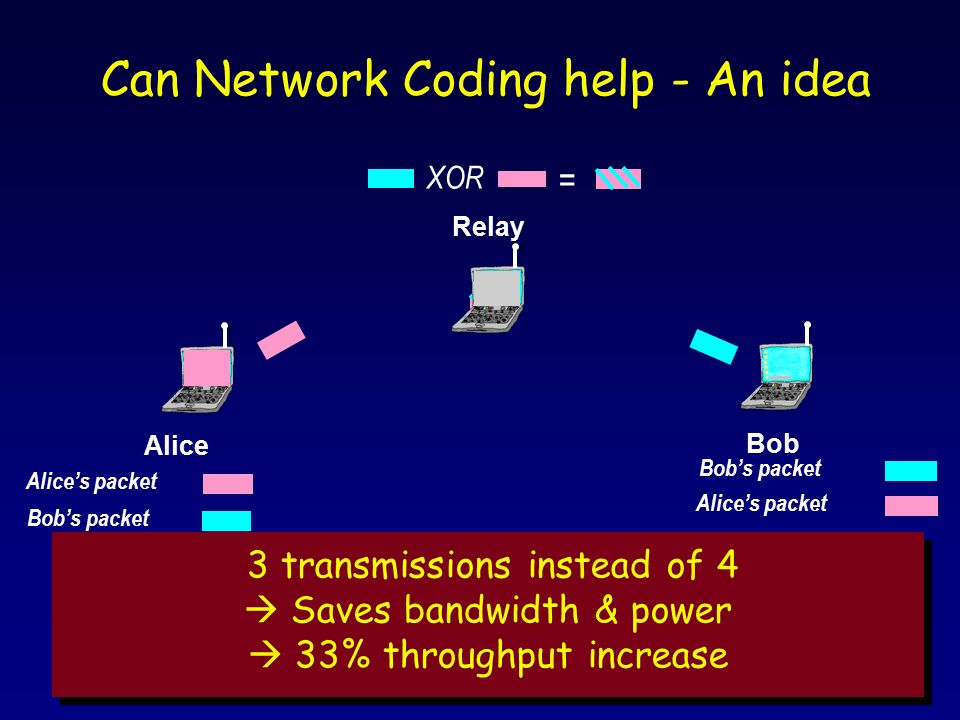 Can Network Coding help - An idea

XOR =

Relay

Alice

Alice's packet

Bob's packet

Bob

Bob's packet

Alice's packet

3 transmissions instead of 4
→ Saves bandwidth & power
→ 33% throughput increase